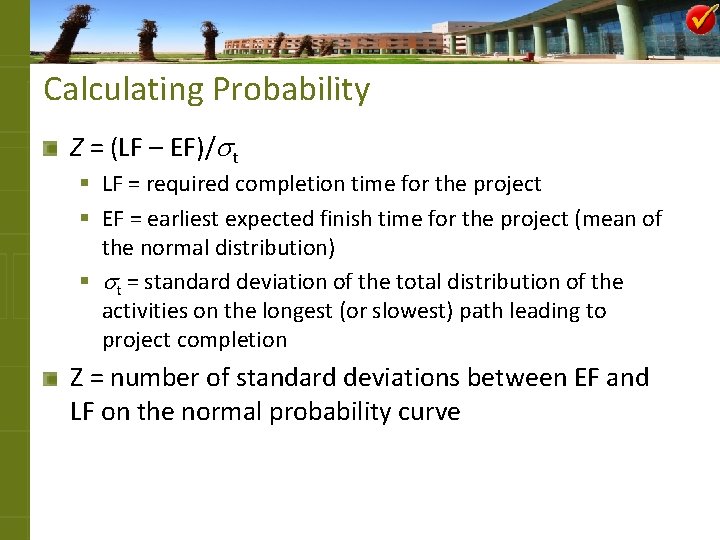 Calculating Probability

$Z = (LF - EF)/\sigma_t$

LF = required completion time for the project

EF = earliest expected finish time for the project (mean of the normal distribution)

$\sigma_t$ = standard deviation of the total distribution of the activities on the longest (or slowest) path leading to project completion

Z = number of standard deviations between EF and LF on the normal probability curve